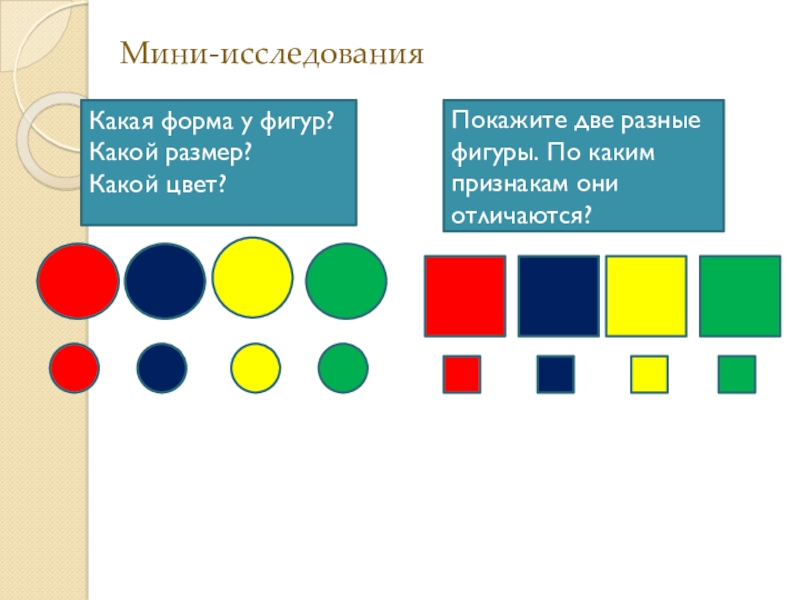 Мини-исследования

Какая форма у фигур?
Какой размер?
Какой цвет?

Покажите две разные фигуры. По каким признакам они отличаются?